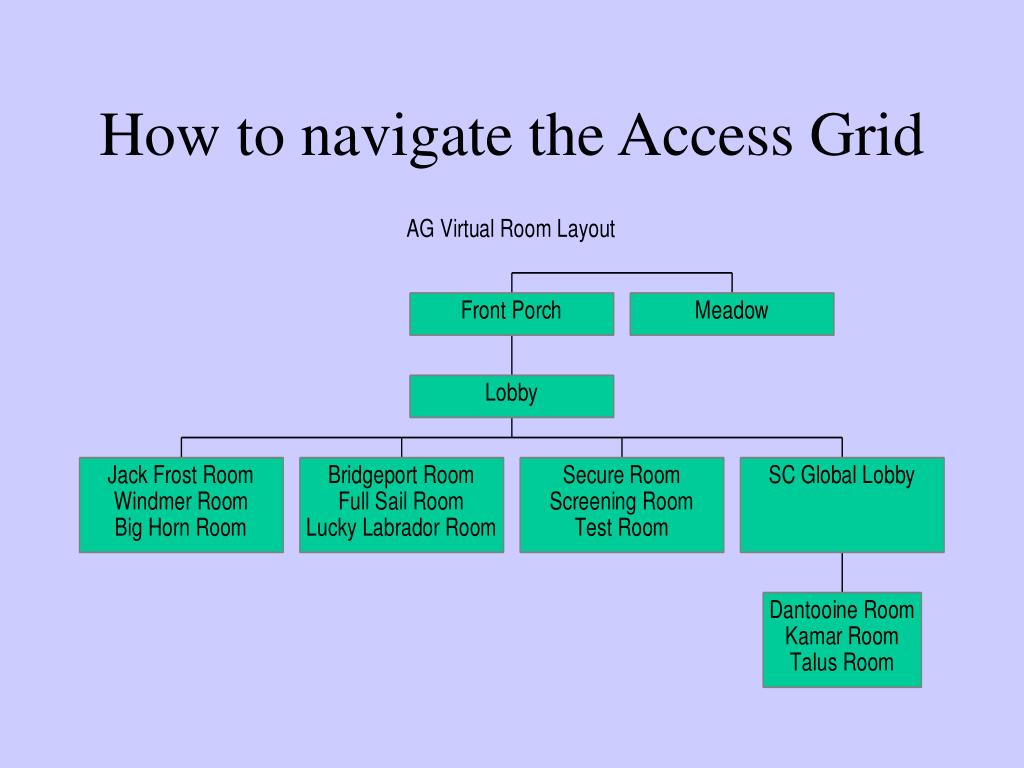 How to navigate the Access Grid

AG Virtual Room Layout

Front Porch

Meadow

Lobby

Jack Frost Room
Windmer Room
Big Horn Room

Bridgeport Room
Full Sail Room
Lucky Labrador Room

Secure Room
Screening Room
Test Room

SC Global Lobby

Dantooine Room
Kamar Room
Talus Room